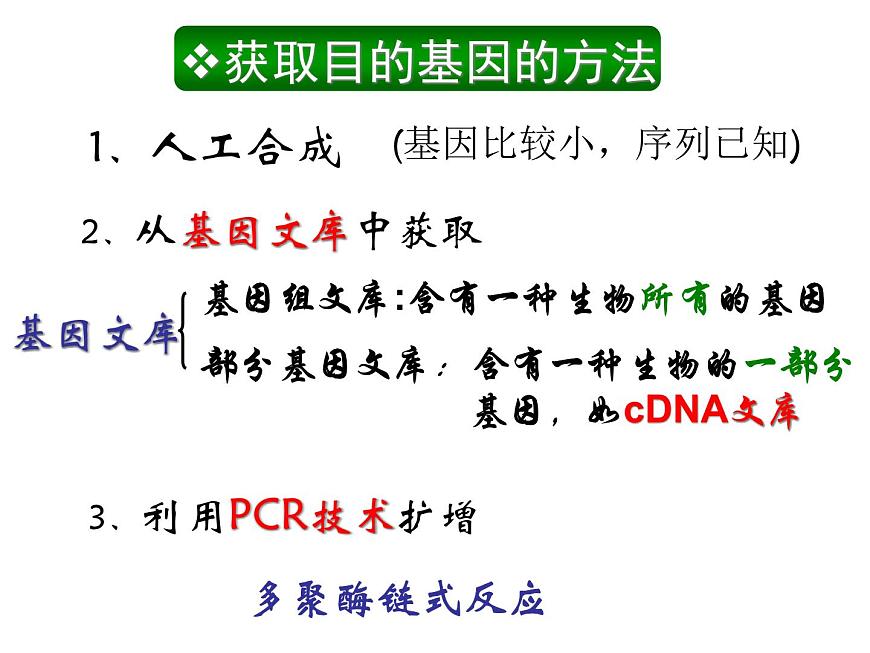 ❖获取目的基因的方法

1、人工合成 (基因比较小，序列已知)

2、从基因文库中获取

基因文库

基因组文库：含有一种生物所有的基因

部分基因文库：含有一种生物的一部分基因，如cDNA文库

3、利用PCR技术扩增

多聚酶链式反应